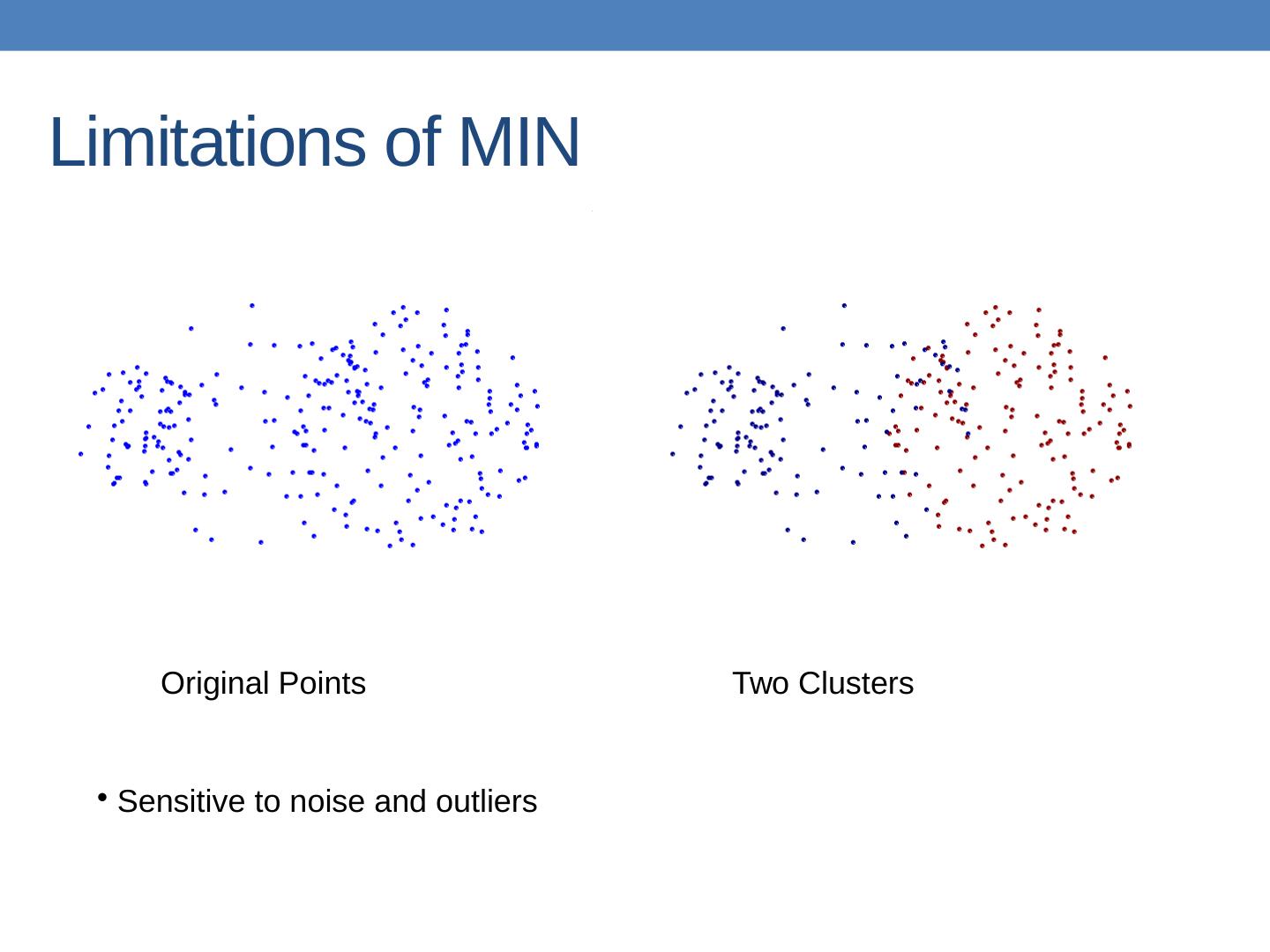 Limitations of MIN

Original Points

Two Clusters

• Sensitive to noise and outliers